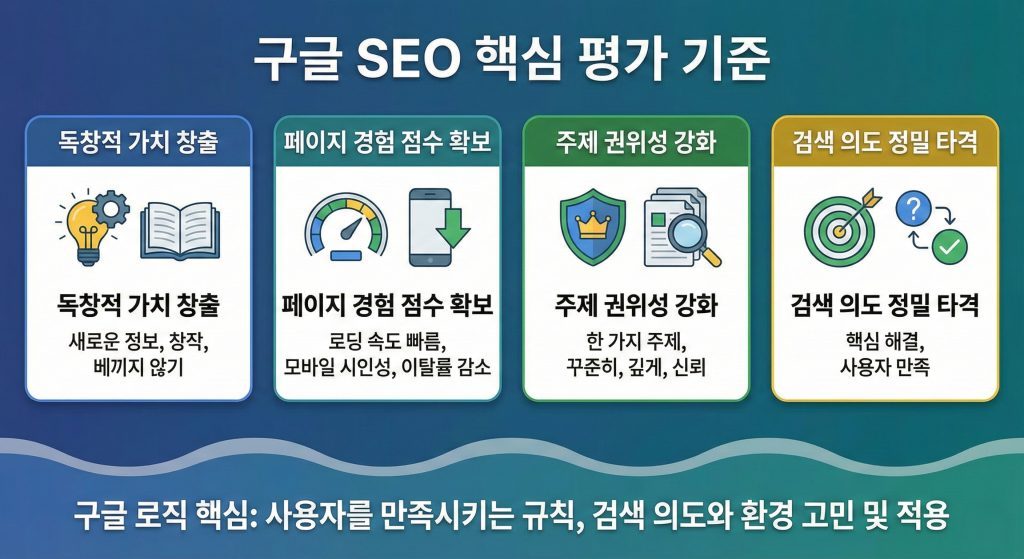 구글 SEO 핵심 평가 기준

독창적 가치 창출

독창적 가치 창출

새로운 정보, 창작, 베끼지 않기

페이지 경험 점수 확보

페이지 경험 점수 확보

로딩 속도 빠름, 모바일 시인성, 이탈률 감소

주제 권위성 강화

주제 권위성 강화

한 가지 주제, 꾸준히, 깊게, 신뢰

검색 의도 정밀 타격

검색 의도 정밀 타격

핵심 해결, 사용자 만족

구글 로직 핵심: 사용자를 만족시키는 규칙, 검색 의도와 환경 고민 및 적용